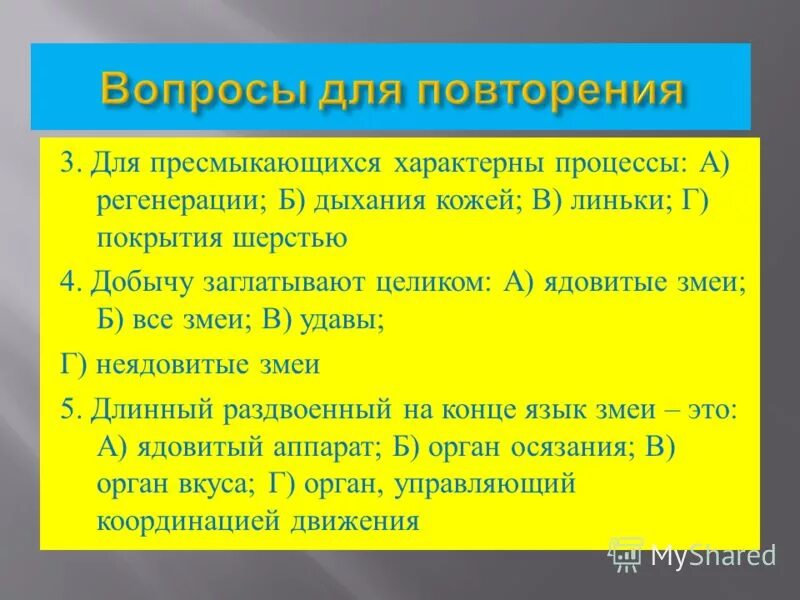 Вопросы для повторения

3. Для пресмыкающихся характерны процессы: А) регенерации; Б) дыхания кожей; В) линьки; Г) покрытия шерстью

4. Добычу заглатывают целиком: А) ядовитые змеи; Б) все змеи; В) удавы;

Г) неядовитые змеи

5. Длинный раздвоенный на конце язык змеи – это: А) ядовитый аппарат; Б) орган осязания; В) орган вкуса; Г) орган, управляющий координацией движения

MyShared